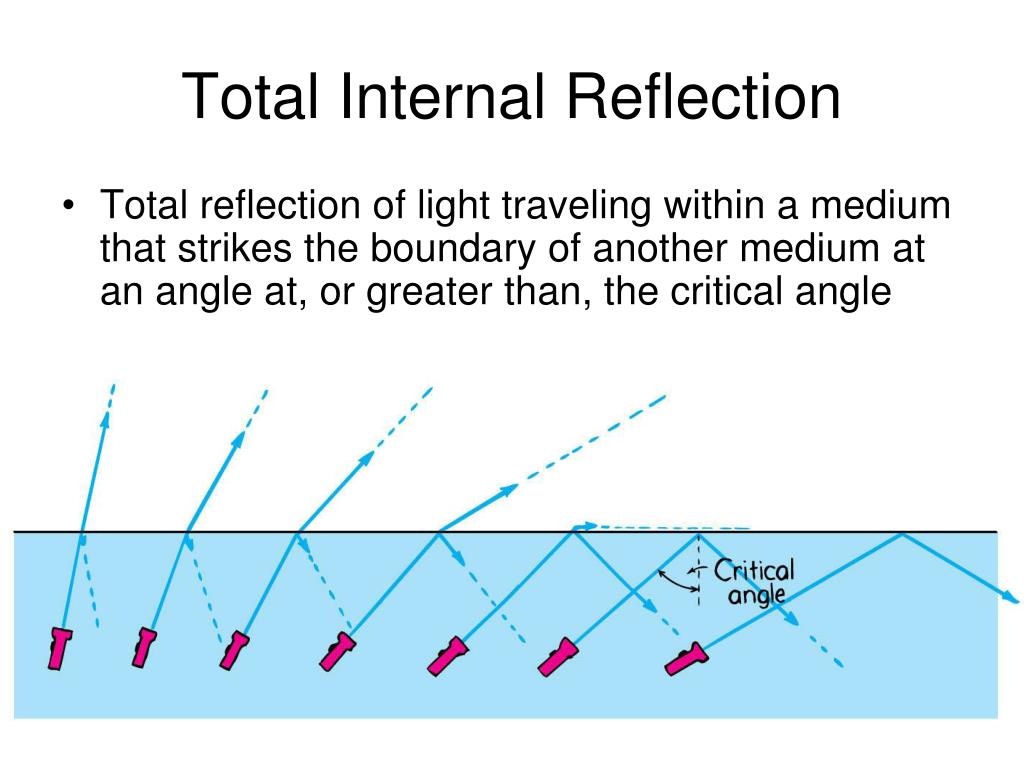 Total Internal Reflection

• Total reflection of light traveling within a medium that strikes the boundary of another medium at an angle at, or greater than, the critical angle

Critical angle